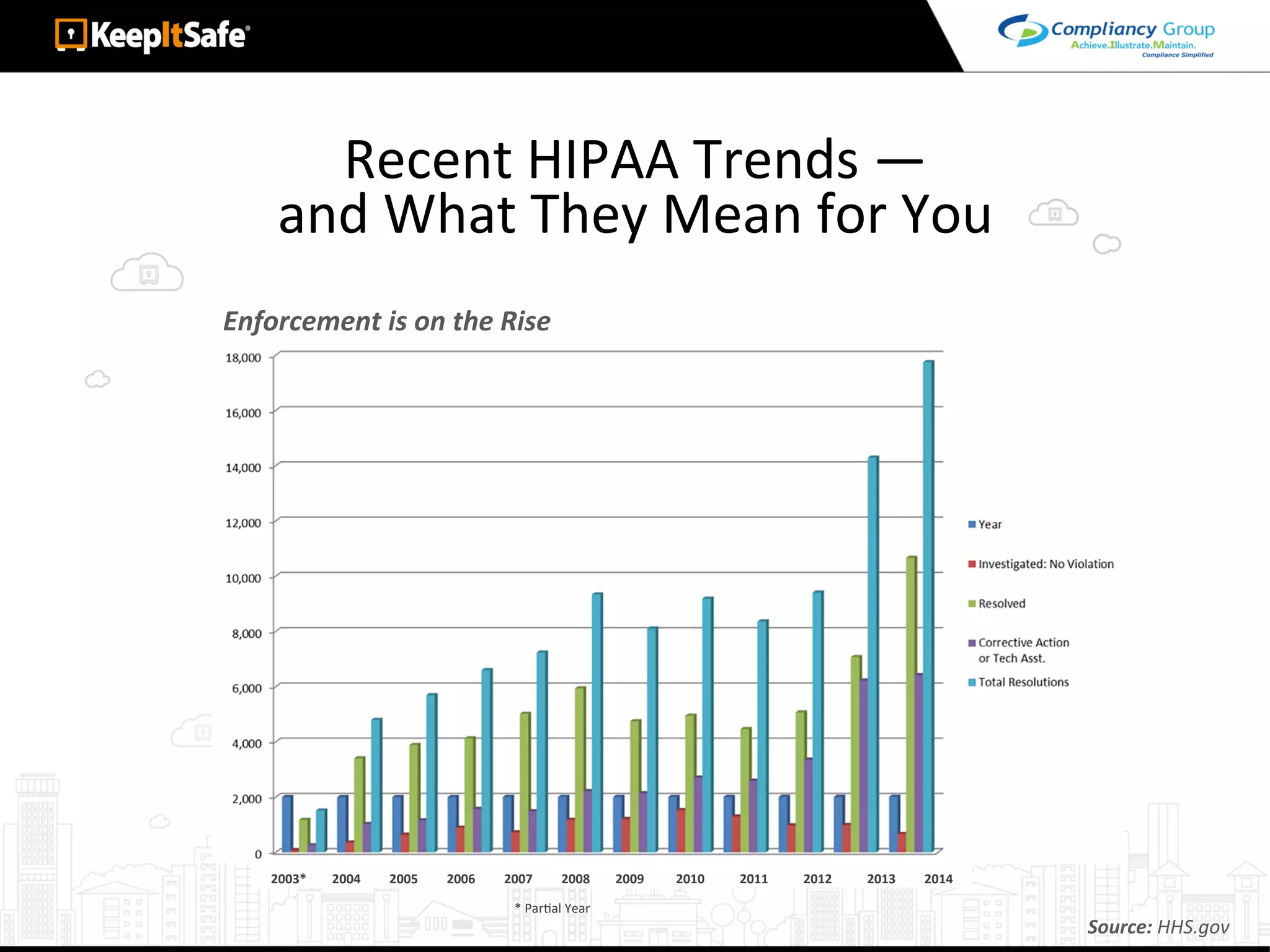 KeepItSafe®

Compliancy Group
Achieve.Illustrate.Maintain.
Compliance Simplified

Recent HIPAA Trends — and What They Mean for You

Enforcement is on the Rise

18,000
16,000
14,000
12,000
10,000
8,000
6,000
4,000
2,000
0

2003* 2004 2005 2006 2007 2008 2009 2010 2011 2012 2013 2014

* Partial Year

Year
Investigated: No Violation
Resolved
Corrective Action or Tech Asst.
Total Resolutions

Source: HHS.gov